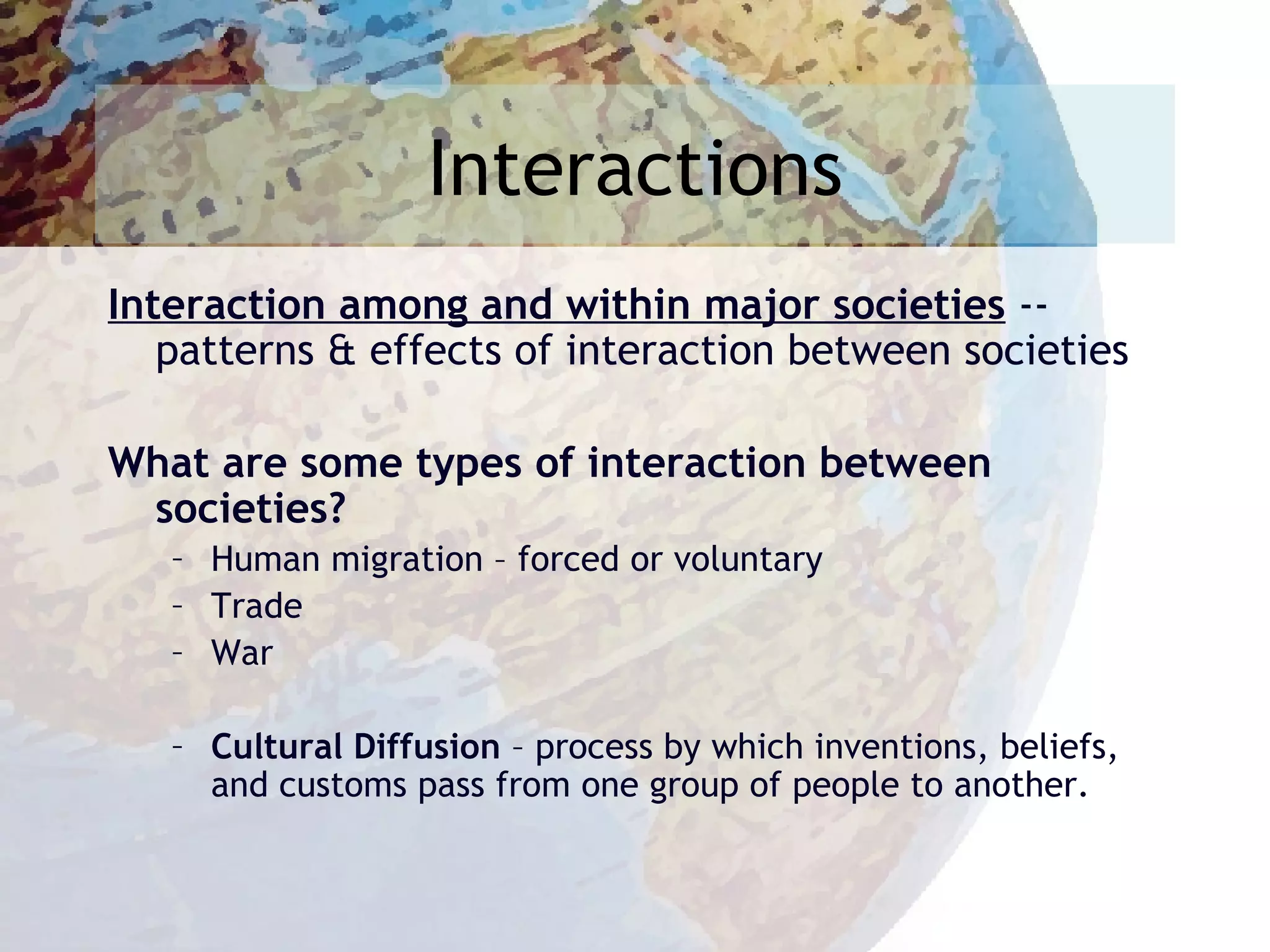 Interactions

Interaction among and within major societies -- patterns & effects of interaction between societies

What are some types of interaction between societies?

– Human migration – forced or voluntary
– Trade
– War

– Cultural Diffusion – process by which inventions, beliefs, and customs pass from one group of people to another.